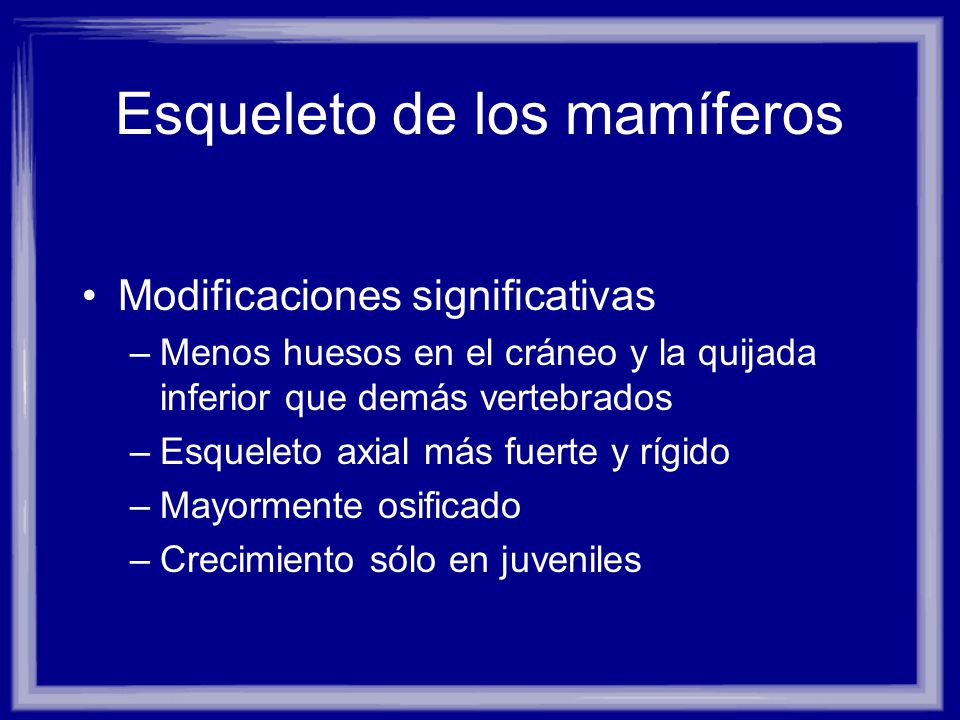 Esqueleto de los mamíferos

• Modificaciones significativas
– Menos huesos en el cráneo y la quijada inferior que demás vertebrados
– Esqueleto axial más fuerte y rígido
– Mayormente osificado
– Crecimiento sólo en juveniles